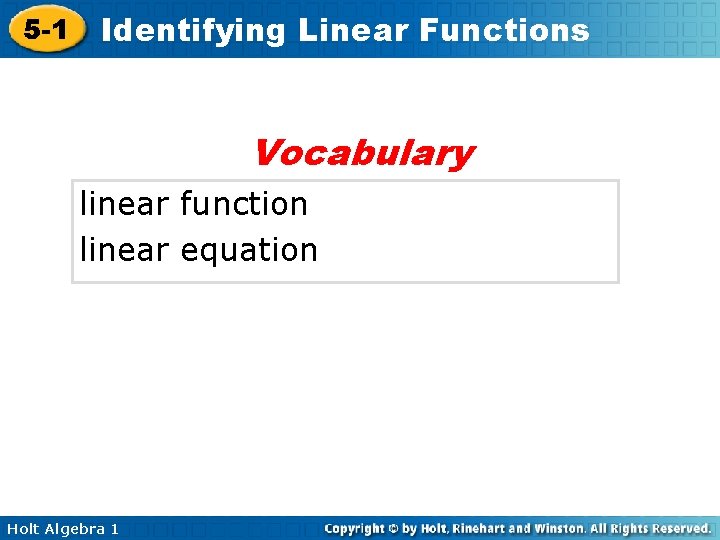 5-1 Identifying Linear Functions

Vocabulary

linear function
linear equation

Holt Algebra 1

Copyright © by Holt, Rinehart and Winston. All Rights Reserved.